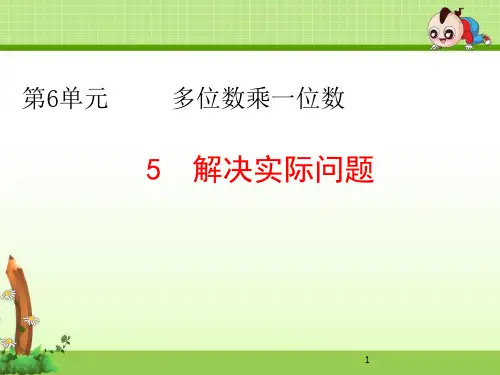 第6单元　　多位数乘一位数

5　解决实际问题

1